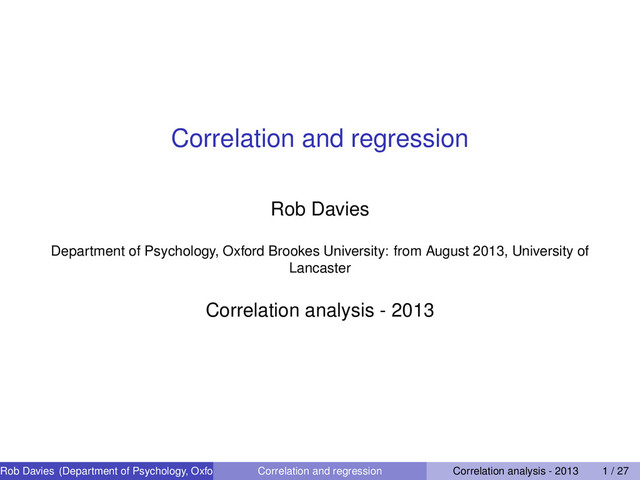 Correlation and regression

Rob Davies

Department of Psychology, Oxford Brookes University: from August 2013, University of Lancaster

Correlation analysis - 2013

Rob Davies (Department of Psychology, Oxfo Correlation and regression Correlation analysis - 2013 1 / 27